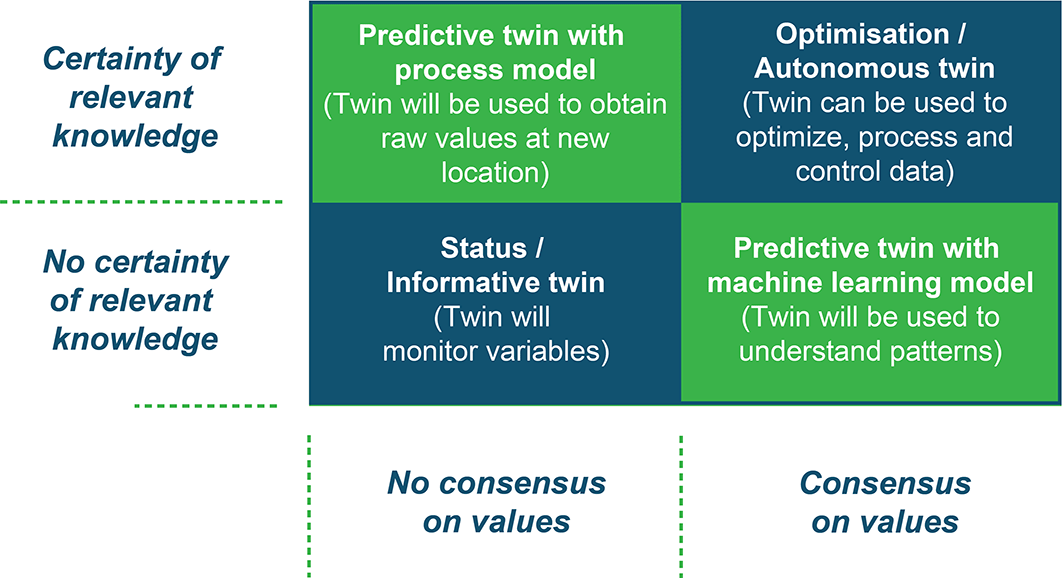 Certainty of relevant knowledge

Predictive twin with process model
(Twin will be used to obtain raw values at new location)

Optimisation / Autonomous twin
(Twin can be used to optimize, process and control data)

No certainty of relevant knowledge

Status / Informative twin
(Twin will monitor variables)

Predictive twin with machine learning model
(Twin will be used to understand patterns)

No consensus on values

Consensus on values